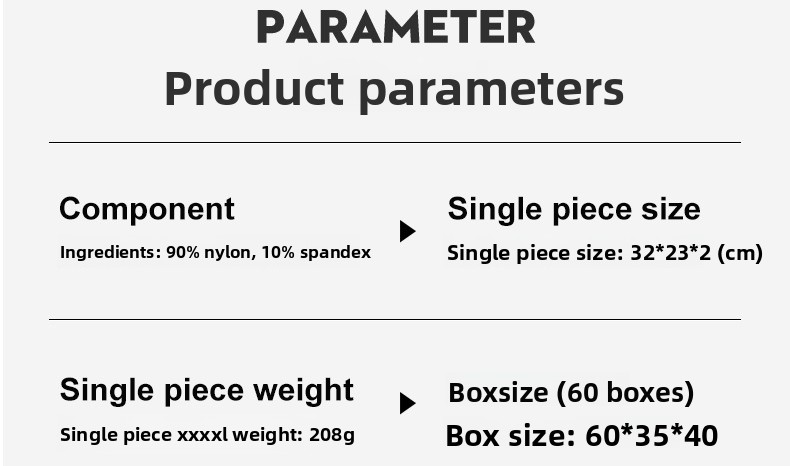 PARAMETER
Product parameters

Component
Ingredients: 90% nylon, 10% spandex

Single piece size
Single piece size: 32*23*2 (cm)

Single piece weight
Single piece xxxxl weight: 208g

Boxsize (60 boxes)
Box size: 60*35*40